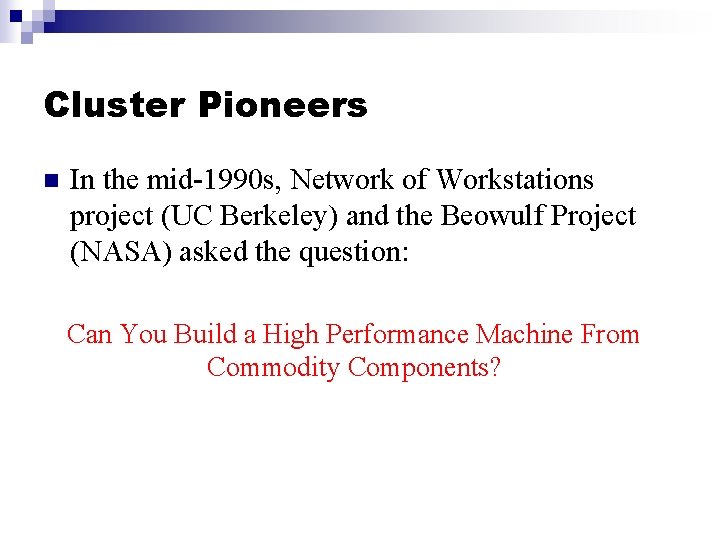 Cluster Pioneers

In the mid-1990s, Network of Workstations project (UC Berkeley) and the Beowulf Project (NASA) asked the question:

Can You Build a High Performance Machine From Commodity Components?